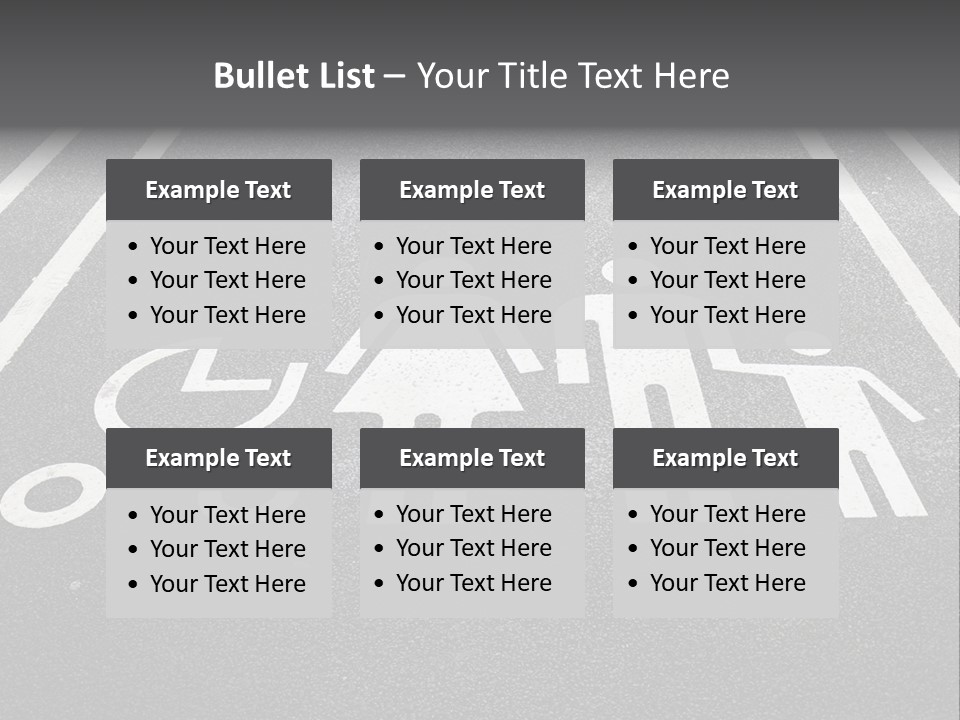 Bullet List – Your Title Text Here

Example Text
• Your Text Here
• Your Text Here
• Your Text Here

Example Text
• Your Text Here
• Your Text Here
• Your Text Here

Example Text
• Your Text Here
• Your Text Here
• Your Text Here

Example Text
• Your Text Here
• Your Text Here
• Your Text Here

Example Text
• Your Text Here
• Your Text Here
• Your Text Here

Example Text
• Your Text Here
• Your Text Here
• Your Text Here